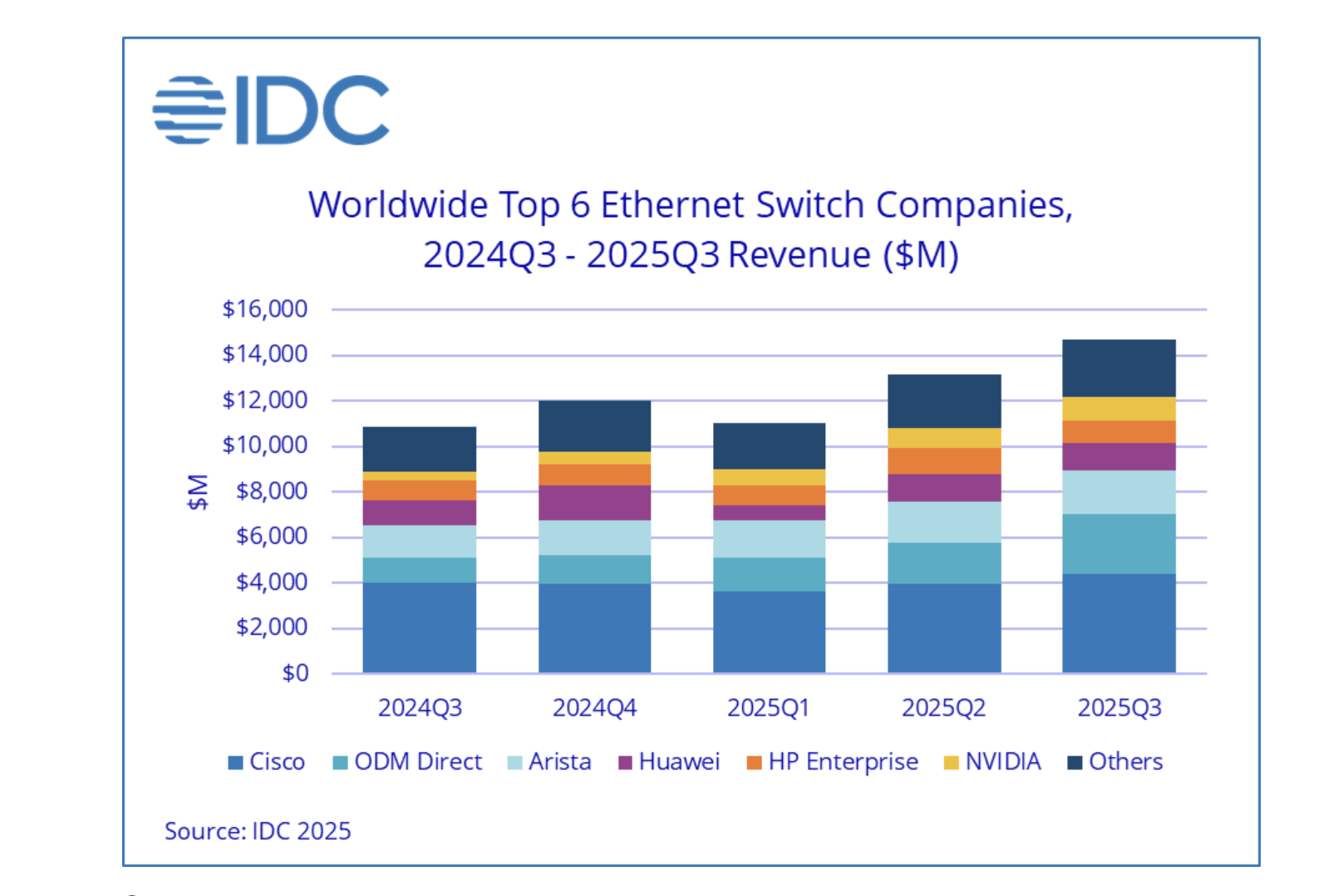 IDC

Worldwide Top 6 Ethernet Switch Companies, 2024Q3 - 2025Q3 Revenue ($M)

$M

$16,000
$14,000
$12,000
$10,000
$8,000
$6,000
$4,000
$2,000
$0

2024Q3
2024Q4
2025Q1
2025Q2
2025Q3

Cisco
ODM Direct
Arista
Huawei
HP Enterprise
NVIDIA
Others

Source: IDC 2025